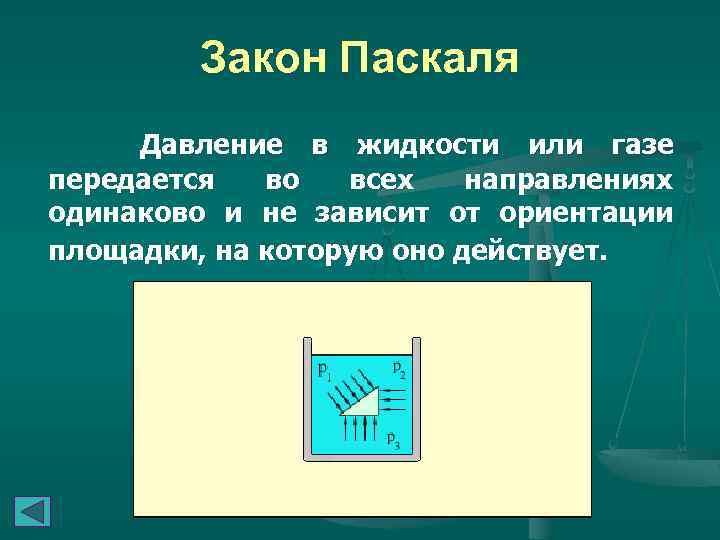 Закон Паскаля

Давление в жидкости или газе передается во всех направлениях одинаково и не зависит от ориентации площадки, на которую оно действует.

$p_1$ $p_2$ $p_3$